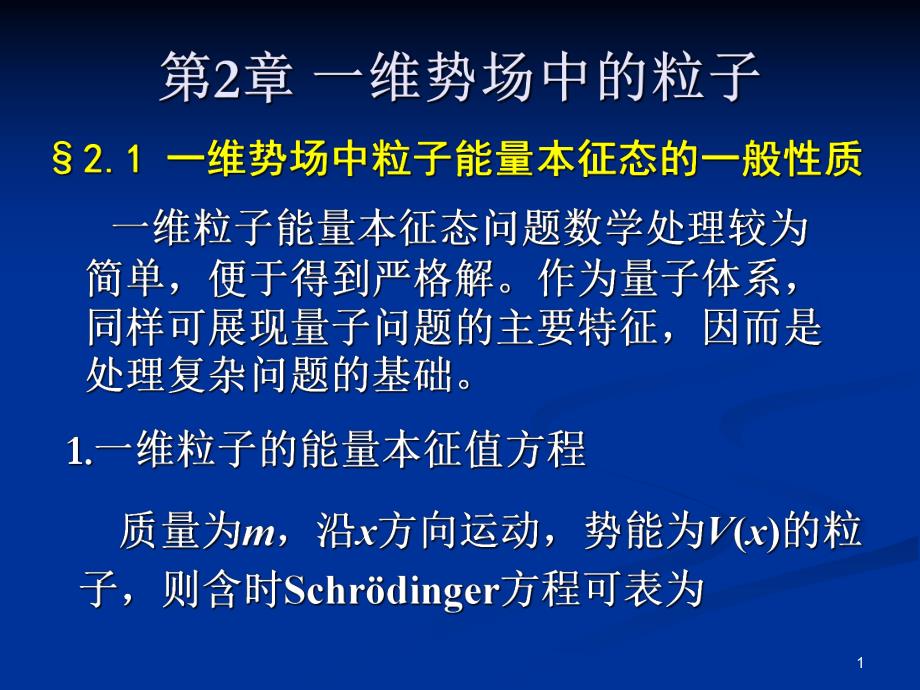 第2章 一维势场中的粒子

§2.1 一维势场中粒子能量本征态的一般性质

一维粒子能量本征态问题数学处理较为简单，便于得到严格解。作为量子体系，同样可展现量子问题的主要特征，因而是处理复杂问题的基础。

1.一维粒子的能量本征值方程

质量为$m$，沿$x$方向运动，势能为$V(x)$的粒子，则含时Schrödinger方程可表为

1